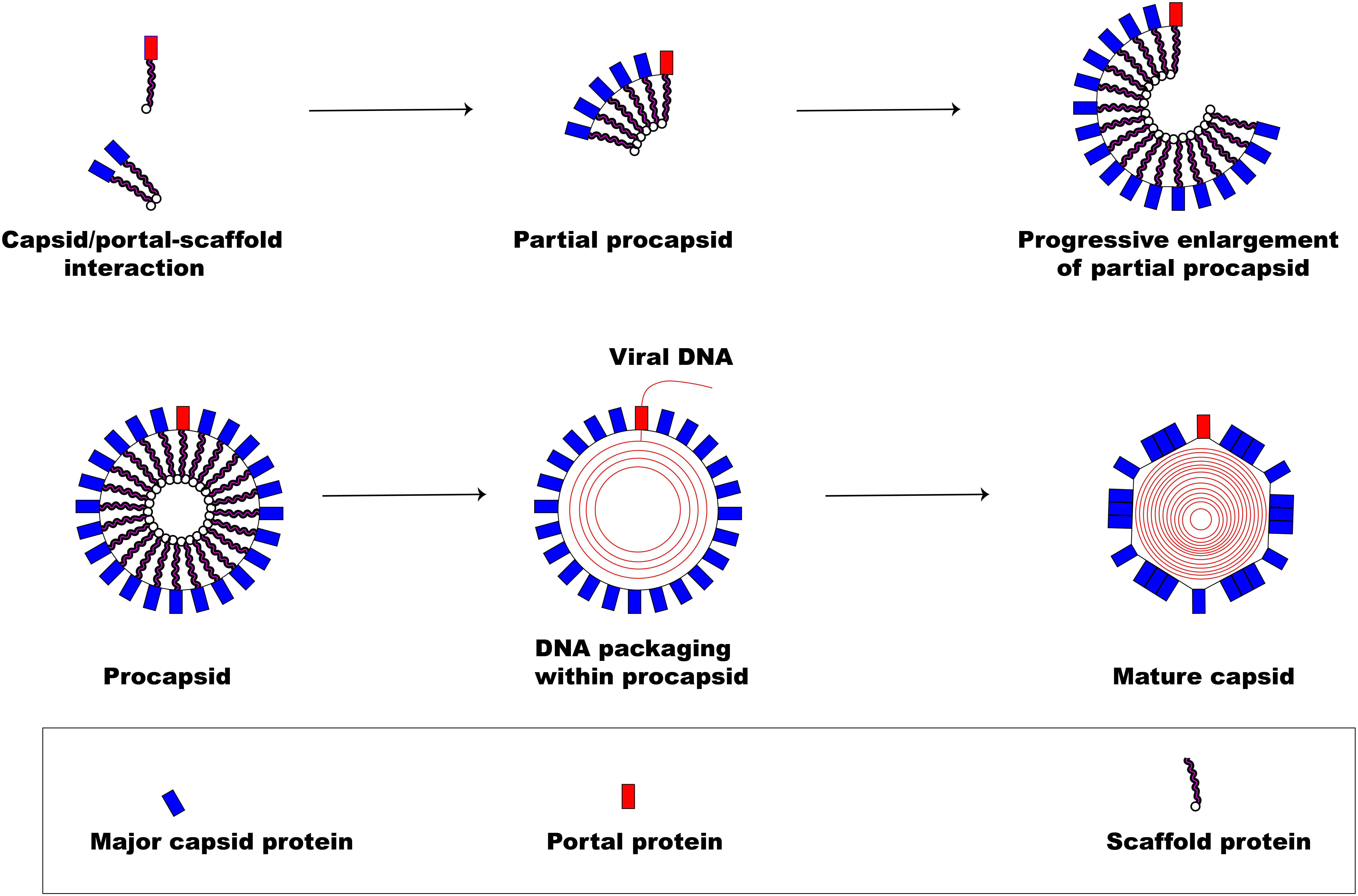 Capsid/portal-scaffold interaction

Partial procapsid

Progressive enlargement of partial procapsid

Viral DNA

Procapsid

DNA packaging within procapsid

Mature capsid

Major capsid protein

Portal protein

Scaffold protein